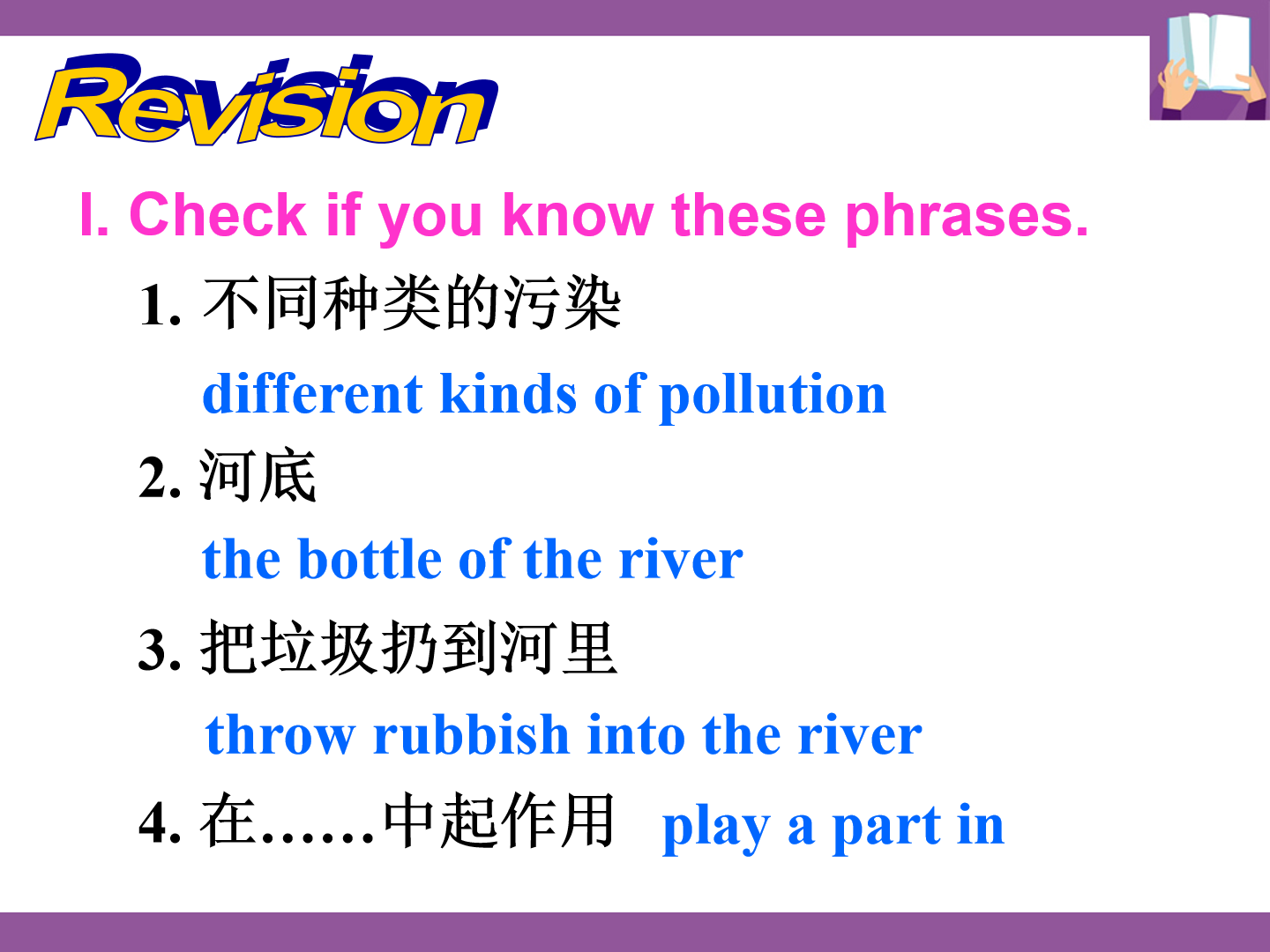 Revision

I. Check if you know these phrases.

1. 不同种类的污染

different kinds of pollution

2. 河底

the bottle of the river

3. 把垃圾扔到河里

throw rubbish into the river

4. 在……中起作用 play a part in